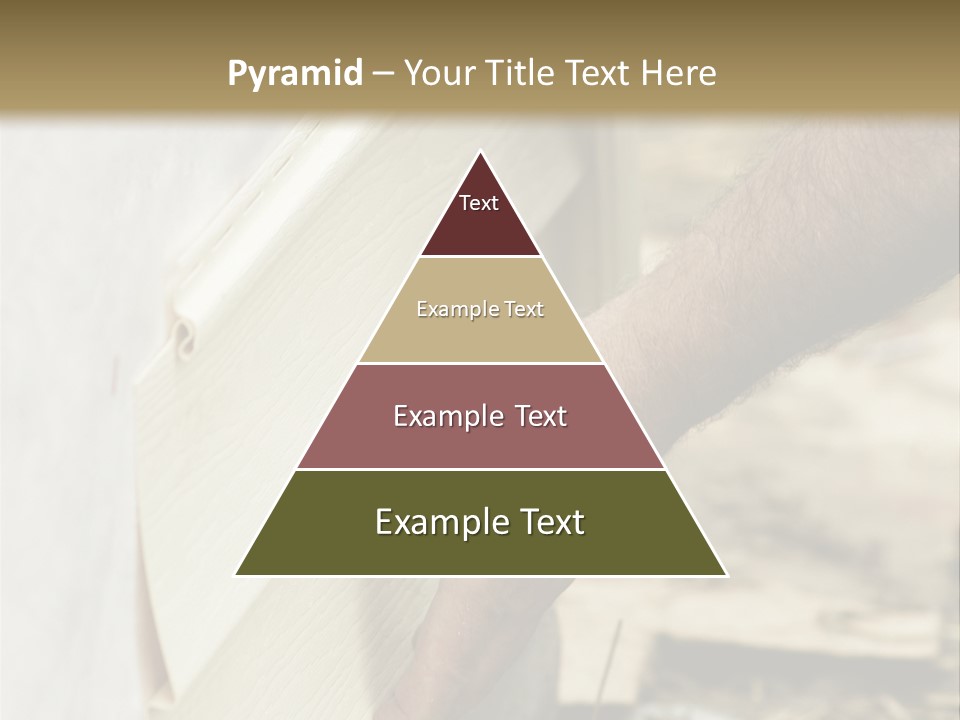 Pyramid – Your Title Text Here

Text

Example Text

Example Text

Example Text